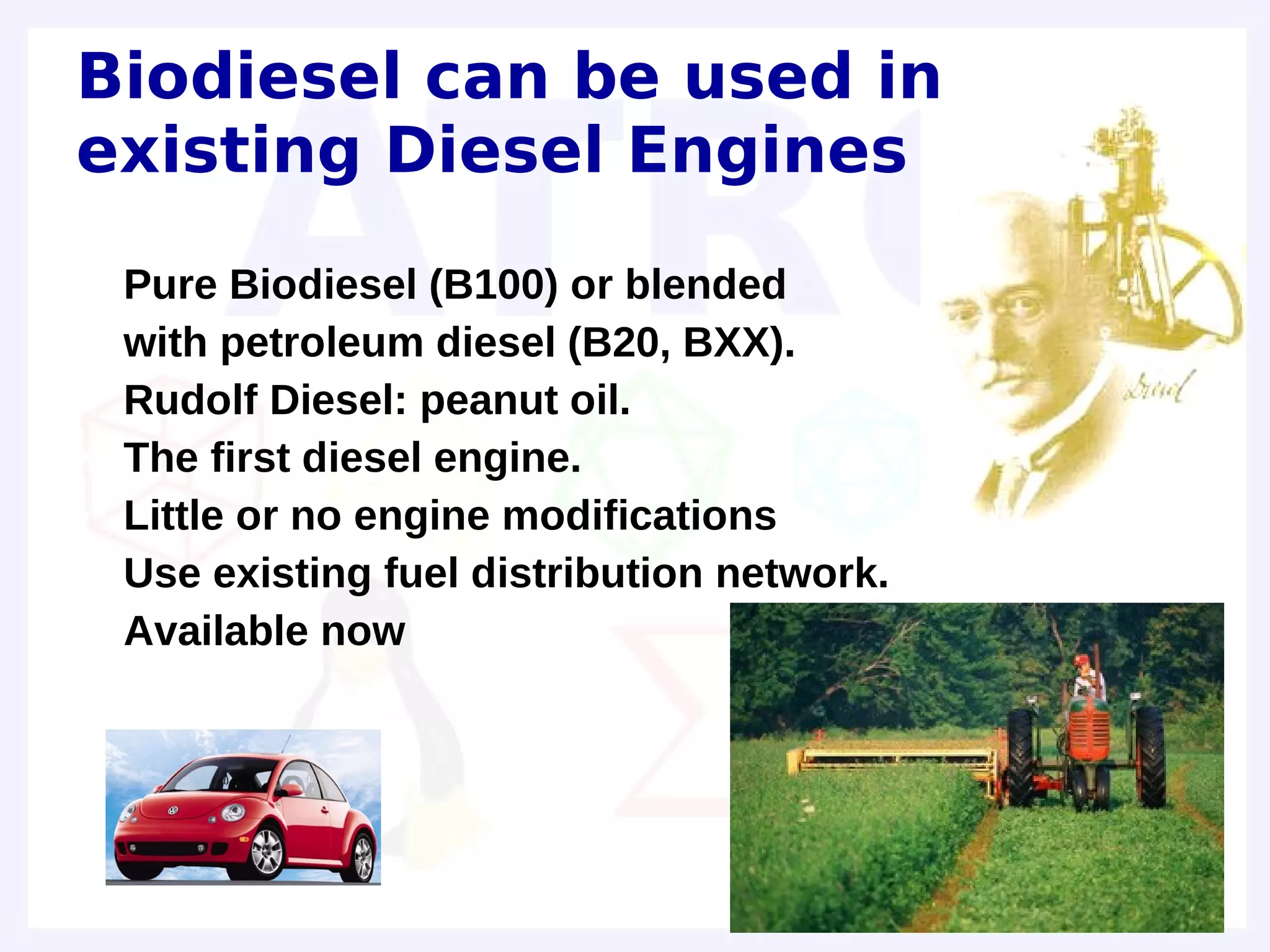 Biodiesel can be used in existing Diesel Engines

Pure Biodiesel (B100) or blended with petroleum diesel (B20, BXX).

Rudolf Diesel: peanut oil.

The first diesel engine.

Little or no engine modifications

Use existing fuel distribution network.

Available now